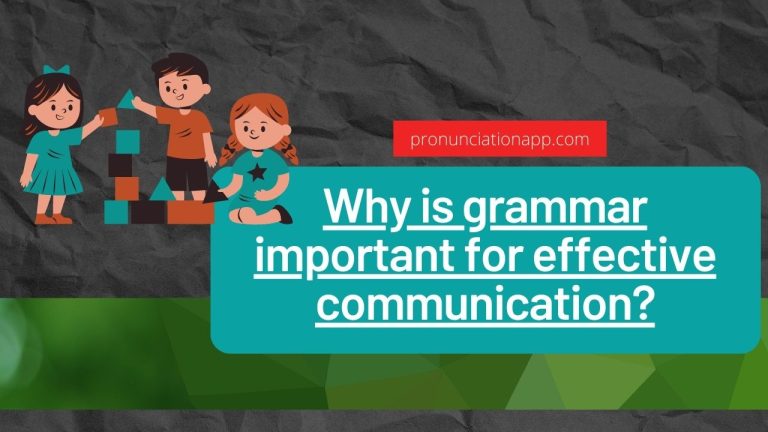 pronunciationapp.com

Why is grammar important for effective communication?